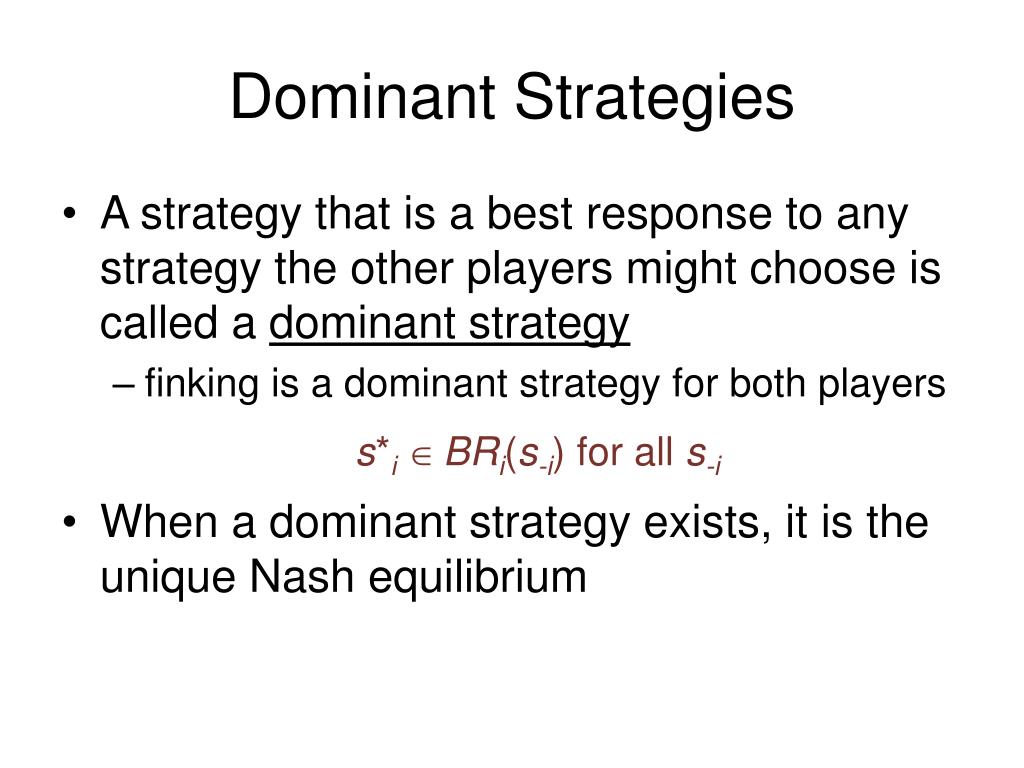 Dominant Strategies

• A strategy that is a best response to any strategy the other players might choose is called a dominant strategy

– finking is a dominant strategy for both players

$s^*_i \in BR_i(s_{-i})$ for all $s_{-i}$

• When a dominant strategy exists, it is the unique Nash equilibrium